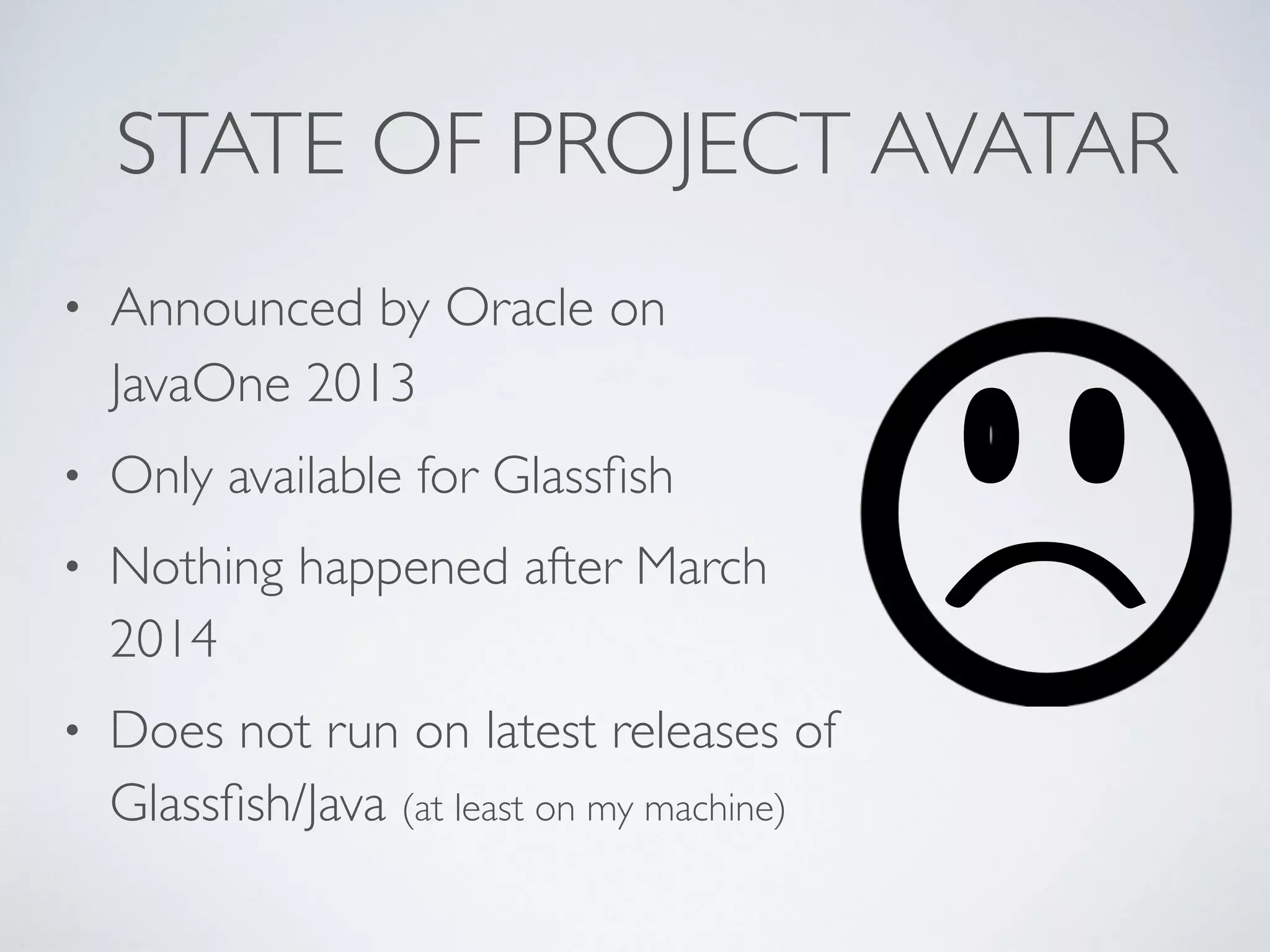 STATE OF PROJECT AVATAR

• Announced by Oracle on JavaOne 2013

• Only available for Glassfish

• Nothing happened after March 2014

• Does not run on latest releases of Glassfish/Java (at least on my machine)